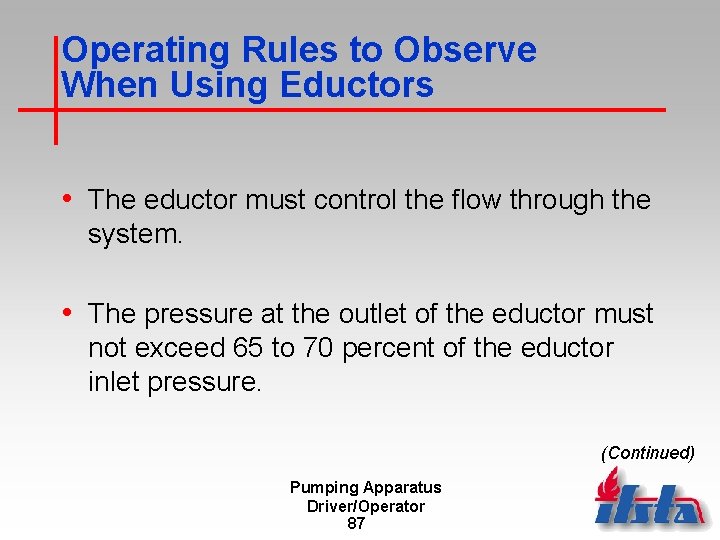 Operating Rules to Observe When Using Eductors

• The eductor must control the flow through the system.

• The pressure at the outlet of the eductor must not exceed 65 to 70 percent of the eductor inlet pressure.

(Continued)

Pumping Apparatus
Driver/Operator
87

ifsta